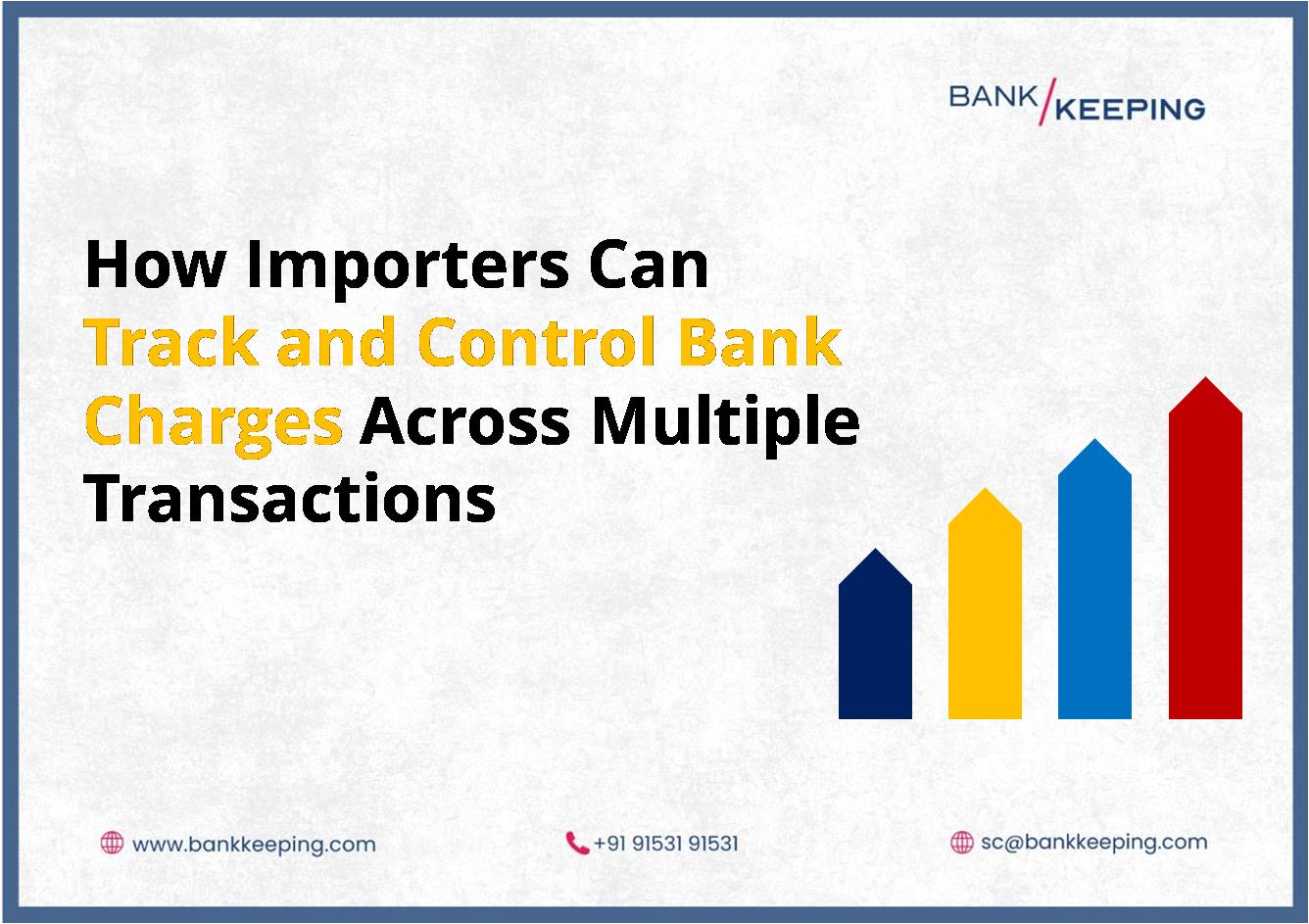 BANK/KEEPING

How Importers Can Track and Control Bank Charges Across Multiple Transactions

www.bankkeeping.com

+91 91531 91531

sc@bankkeeping.com